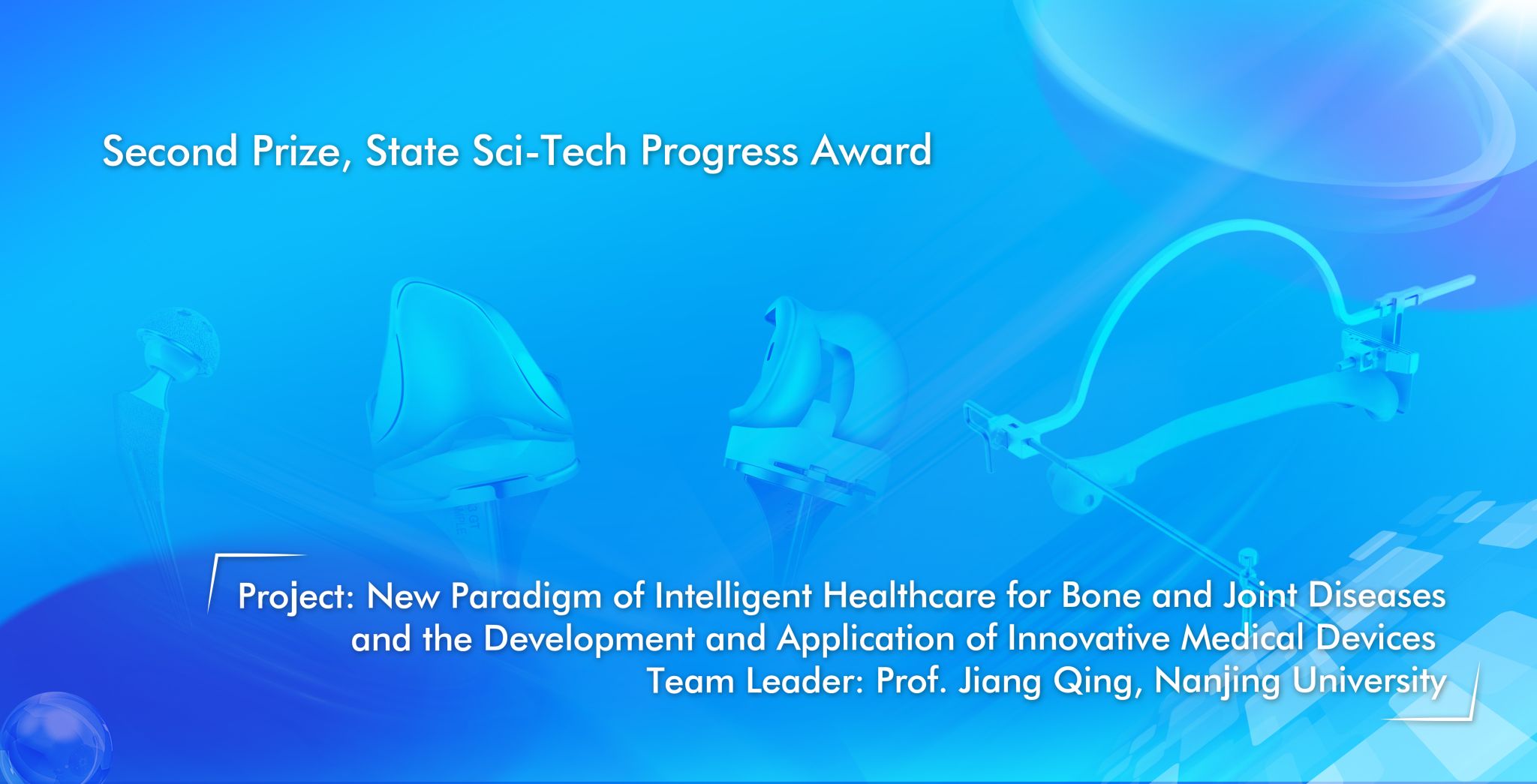 Second Prize, State Sci-Tech Progress Award

Project: New Paradigm of Intelligent Healthcare for Bone and Joint Diseases and the Development and Application of Innovative Medical Devices
Team Leader: Prof. Jiang Qing, Nanjing University